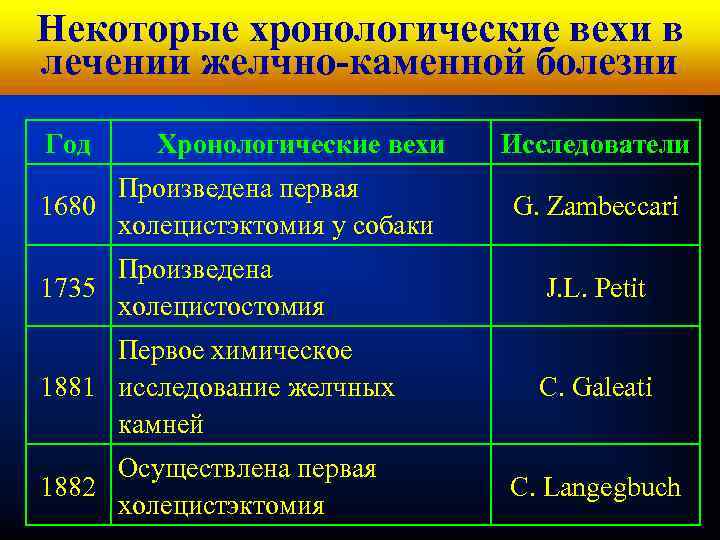 Некоторые хронологические вехи в лечении желчно-каменной болезни

| Год | Хронологические вехи | Исследователи |
|---|---|---|
| 1680 | Произведена первая холецистэктомия у собаки | G. Zambeccari |
| 1735 | Произведена холецистостомия | J.L. Petit |
| 1881 | Первое химическое исследование желчных камней | C. Galeati |
| 1882 | Осуществлена первая холецистэктомия | C. Langegbuch |